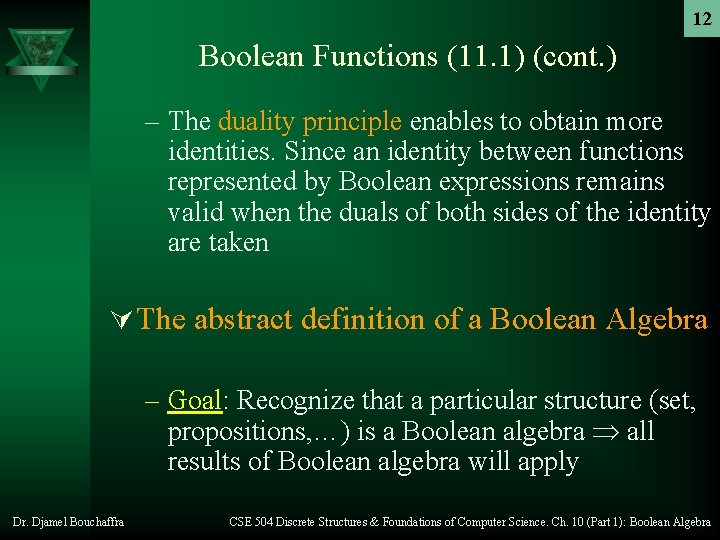 12

Boolean Functions (11.1) (cont.)

– The duality principle enables to obtain more identities. Since an identity between functions represented by Boolean expressions remains valid when the duals of both sides of the identity are taken

The abstract definition of a Boolean Algebra

– Goal: Recognize that a particular structure (set, propositions,…) is a Boolean algebra $\Rightarrow$ all results of Boolean algebra will apply

Dr. Djamel Bouchaffra

CSE 504 Discrete Structures & Foundations of Computer Science. Ch. 10 (Part 1): Boolean Algebra